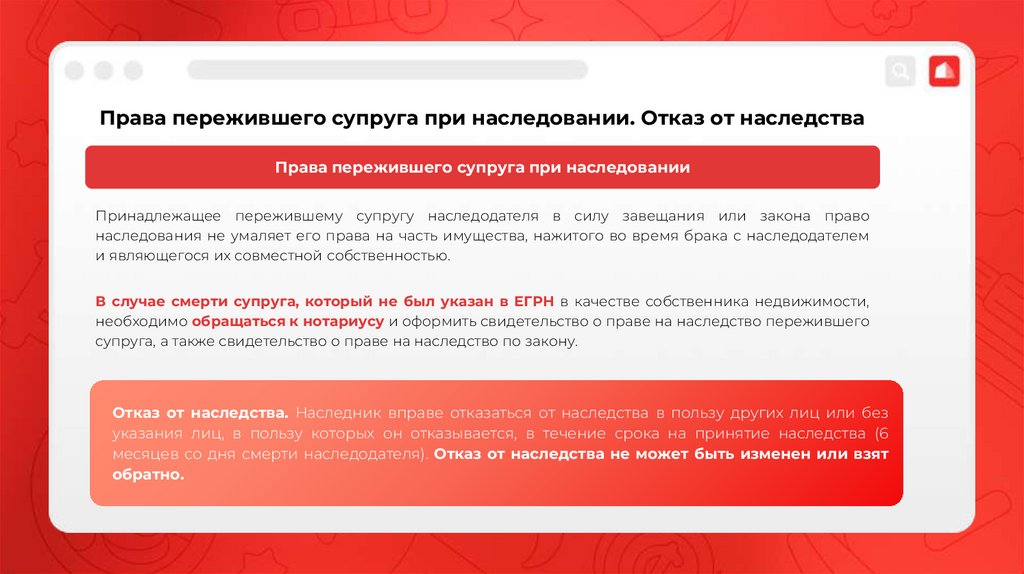 Права пережившего супруга при наследовании. Отказ от наследства

Права пережившего супруга при наследовании

Принадлежащее пережившему супругу наследодателя в силу завещания или закона право наследования не умаляет его права на часть имущества, нажитого во время брака с наследодателем и являющегося их совместной собственностью.

В случае смерти супруга, который не был указан в ЕГРН в качестве собственника недвижимости, необходимо обращаться к нотариусу и оформить свидетельство о праве на наследство пережившего супруга, а также свидетельство о праве на наследство по закону.

Отказ от наследства. Наследник вправе отказаться от наследства в пользу других лиц или без указания лиц, в пользу которых он отказывается, в течение срока на принятие наследства (6 месяцев со дня смерти наследодателя). Отказ от наследства не может быть изменен или взят обратно.